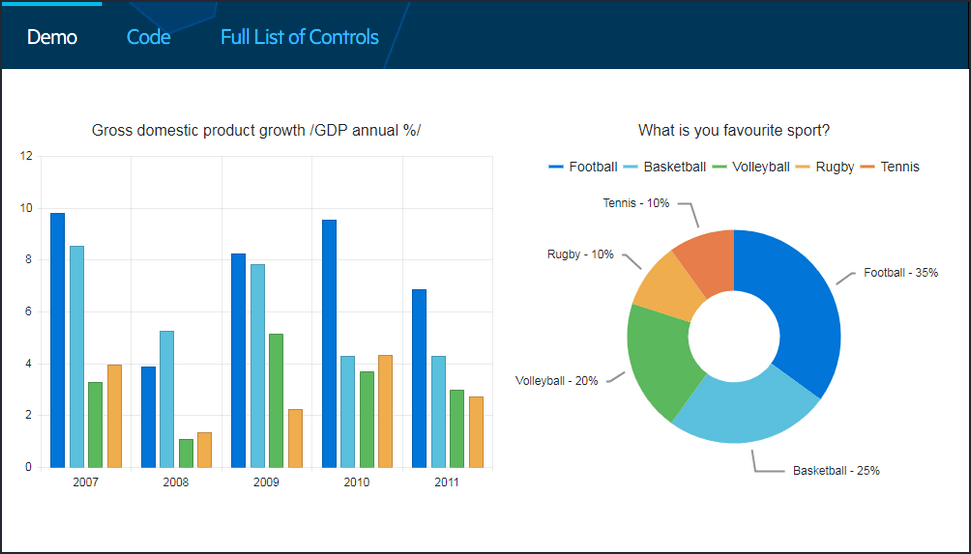 Demo Code Full List of Controls

Gross domestic product growth /GDP annual %/

12
10
8
6
4
2
0

2007 2008 2009 2010 2011

What is you favourite sport?

Football Basketball Volleyball Rugby Tennis

Tennis - 10%
Rugby - 10%
Football - 35%
Volleyball - 20%
Basketball - 25%